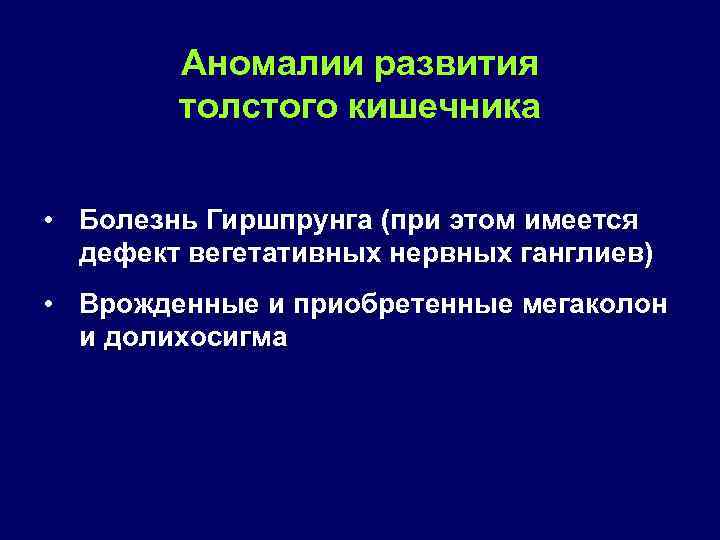 Аномалии развития толстого кишечника

• Болезнь Гиршпрунга (при этом имеется дефект вегетативных нервных ганглиев)

• Врожденные и приобретенные мегаколон и долихосигма